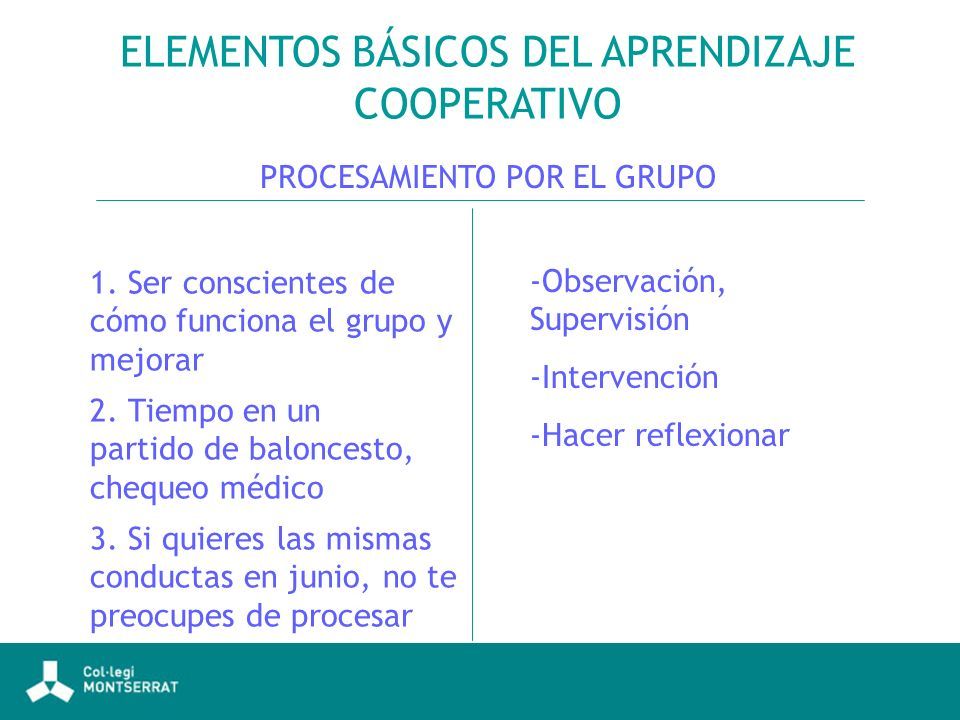 ELEMENTOS BÁSICOS DEL APRENDIZAJE COOPERATIVO

PROCESAMIENTO POR EL GRUPO

1. Ser conscientes de cómo funciona el grupo y mejorar

2. Tiempo en un partido de baloncesto, chequeo médico

3. Si quieres las mismas conductas en junio, no te preocupes de procesar

-Observación, Supervisión

-Intervención

-Hacer reflexionar

Col·legi MONTSERRAT